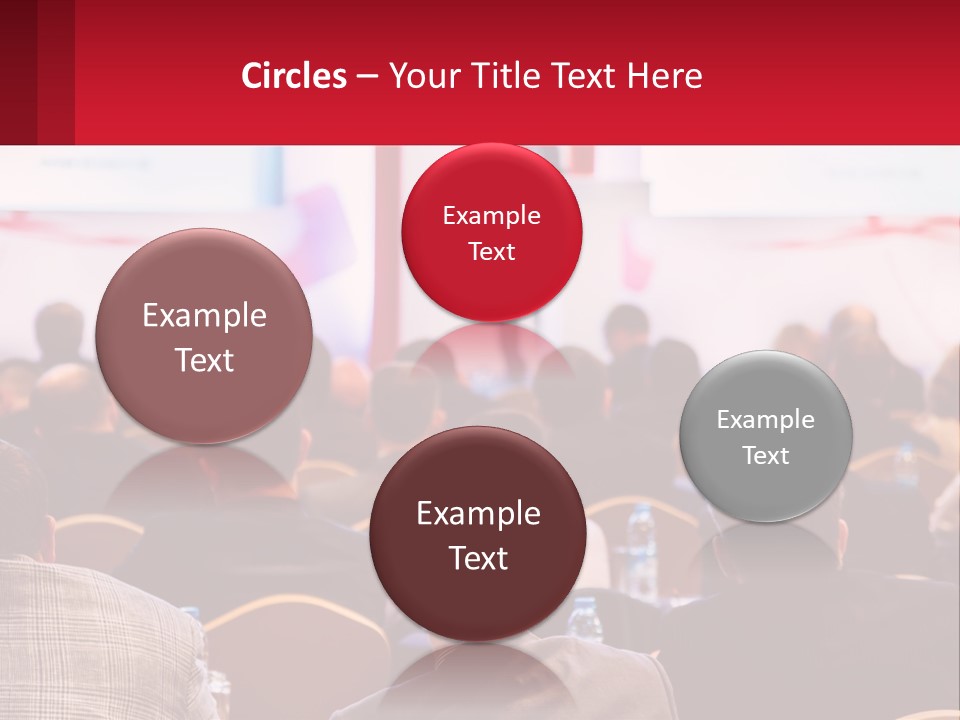 Circles – Your Title Text Here

Example Text

Example Text

Example Text

Example Text